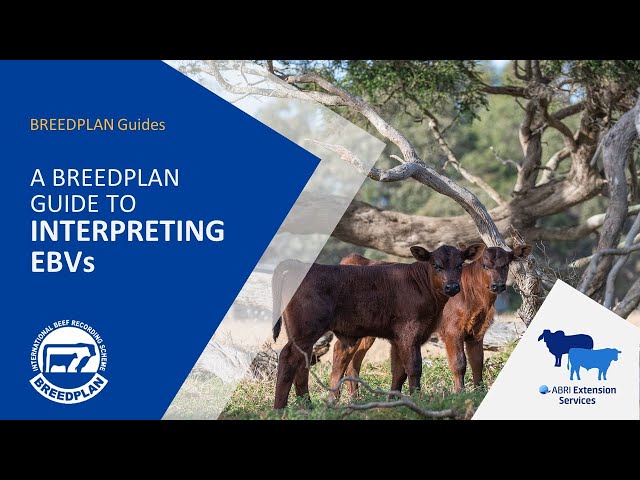 BREEDPLAN Guides

A BREEDPLAN GUIDE TO INTERPRETING EBVs

INTERNATIONAL BEEF RECORDING SCHEME
BREEDPLAN

ABRI Extension Services